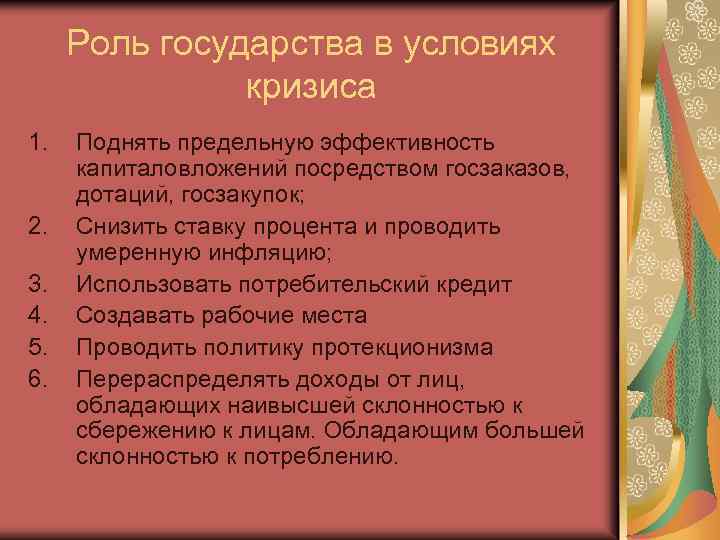 Роль государства в условиях кризиса

1. Поднять предельную эффективность капиталовложений посредством госзаказов, дотаций, госзакупок;
2. Снизить ставку процента и проводить умеренную инфляцию;
3. Использовать потребительский кредит
4. Создавать рабочие места
5. Проводить политику протекционизма
6. Перераспределять доходы от лиц, обладающих наивысшей склонностью к сбережению к лицам. Обладающим большей склонностью к потреблению.